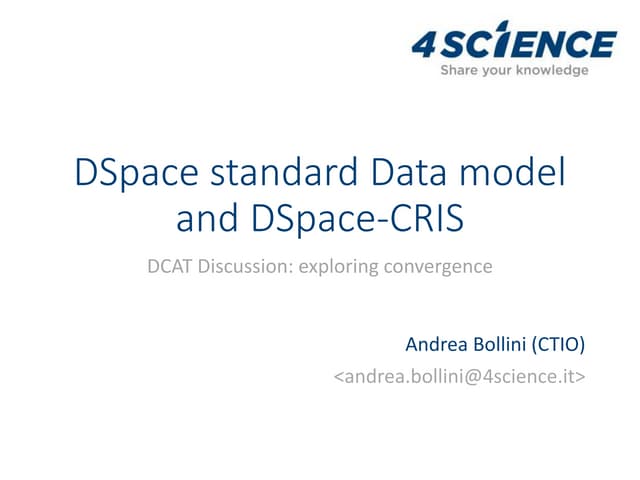 4SCIENCE
Share your knowledge

DSpace standard Data model and DSpace-CRIS

DCAT Discussion: exploring convergence

Andrea Bollini (CTIO)
<andrea.bollini@4science.it>